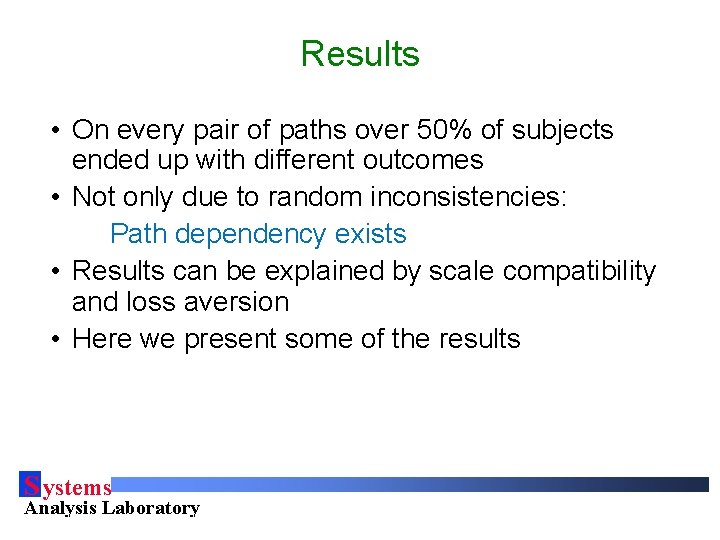 Results

• On every pair of paths over 50% of subjects ended up with different outcomes
• Not only due to random inconsistencies:
Path dependency exists
• Results can be explained by scale compatibility and loss aversion
• Here we present some of the results

Systems
Analysis Laboratory